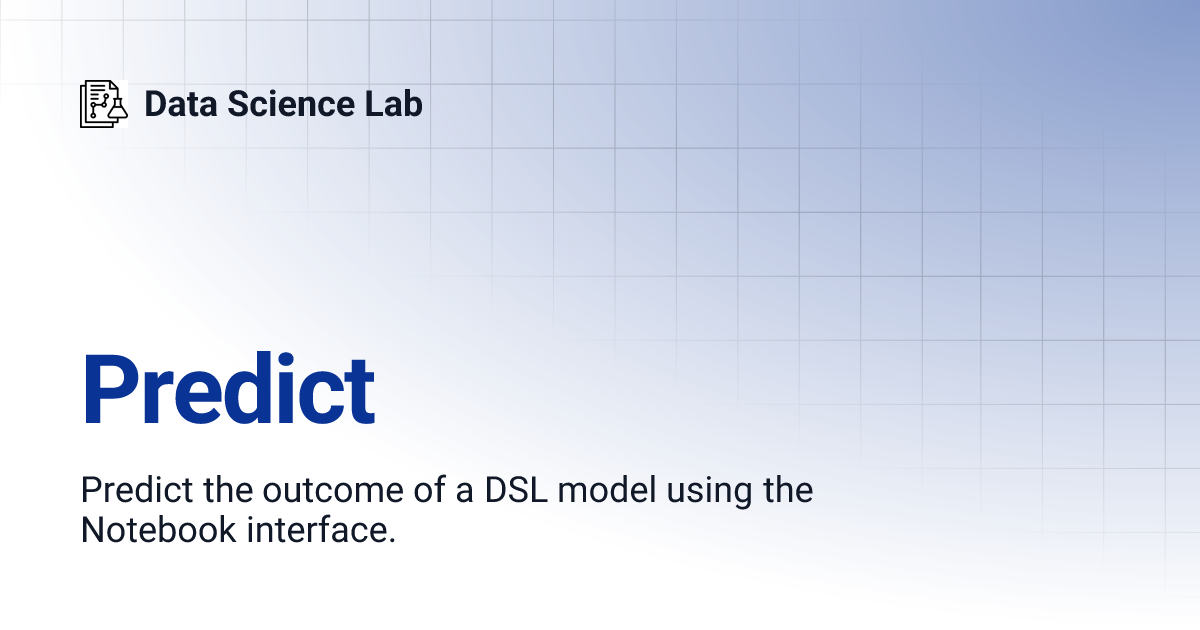 Data Science Lab

Predict

Predict the outcome of a DSL model using the Notebook interface.